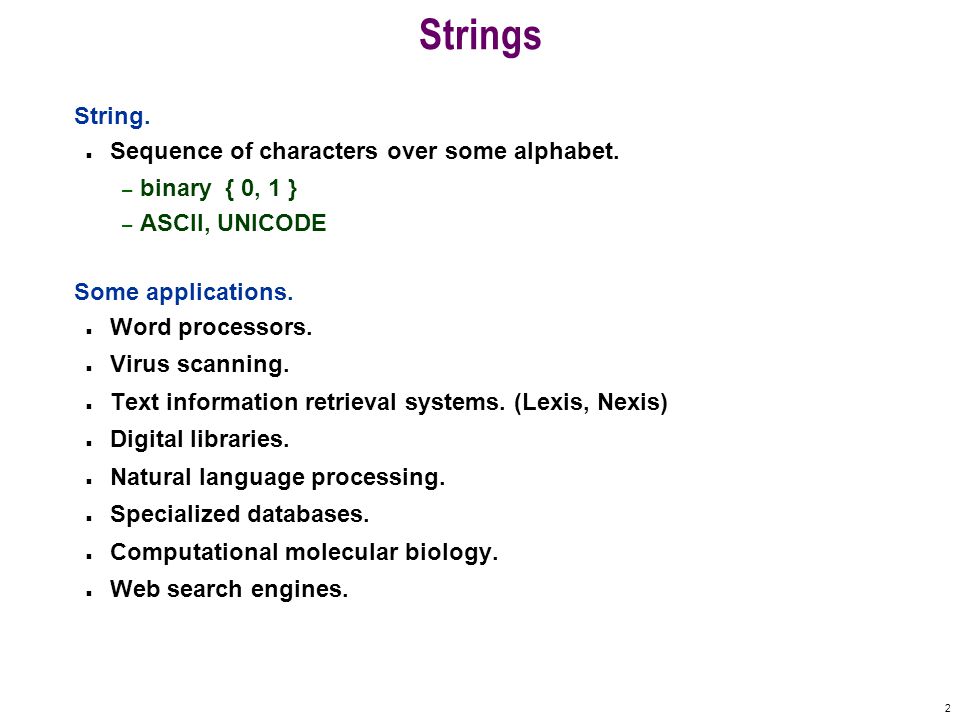 Strings

String.

- Sequence of characters over some alphabet.
  – binary { 0, 1 }
  – ASCII, UNICODE

Some applications.

- Word processors.
- Virus scanning.
- Text information retrieval systems. (Lexis, Nexis)
- Digital libraries.
- Natural language processing.
- Specialized databases.
- Computational molecular biology.
- Web search engines.

2